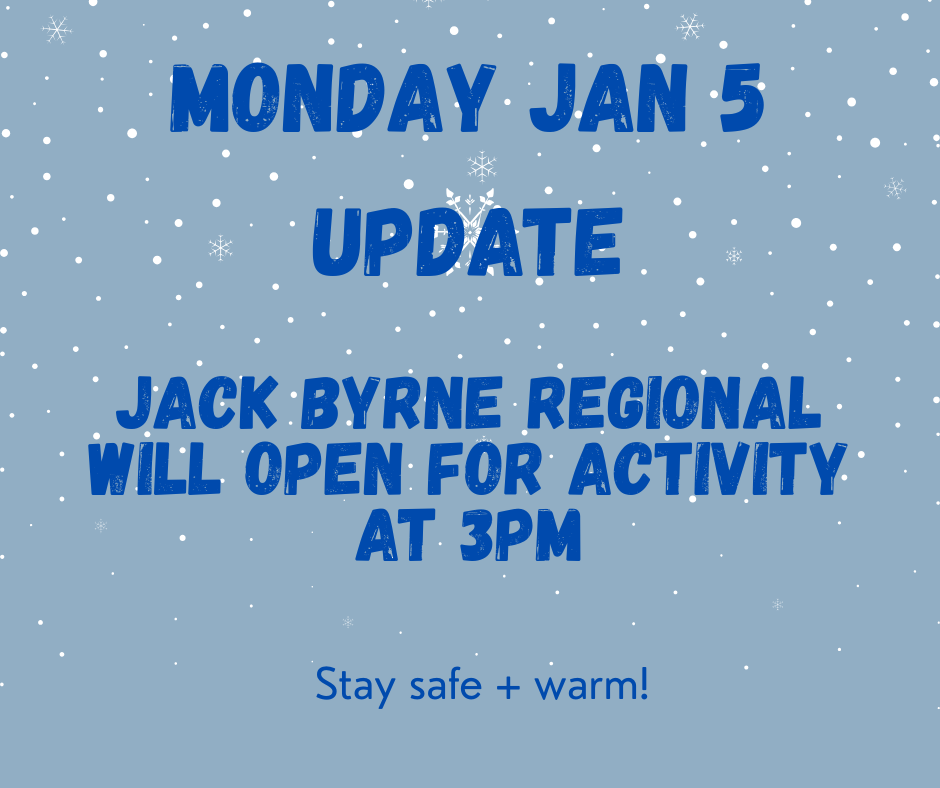 MONDAY JAN 5

UPDATE

JACK BYRNE REGIONAL WILL OPEN FOR ACTIVITY AT 3PM

Stay safe + warm!